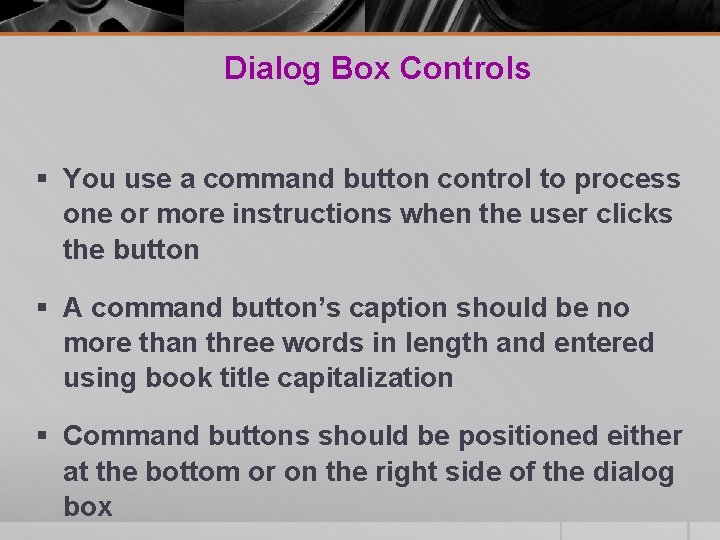 Dialog Box Controls

▪ You use a command button control to process one or more instructions when the user clicks the button

▪ A command button's caption should be no more than three words in length and entered using book title capitalization

▪ Command buttons should be positioned either at the bottom or on the right side of the dialog box